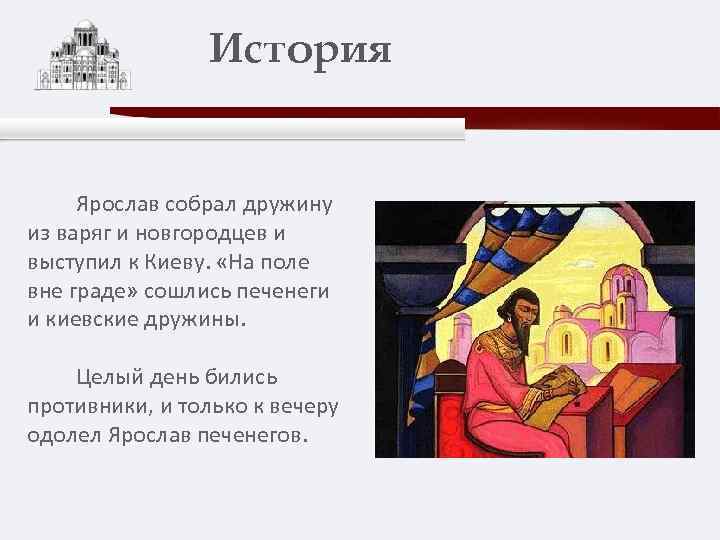 История

Ярослав собрал дружину из варяг и новгородцев и выступил к Киеву. «На поле вне граде» сошлись печенеги и киевские дружины.

Целый день бились противники, и только к вечеру одолел Ярослав печенегов.